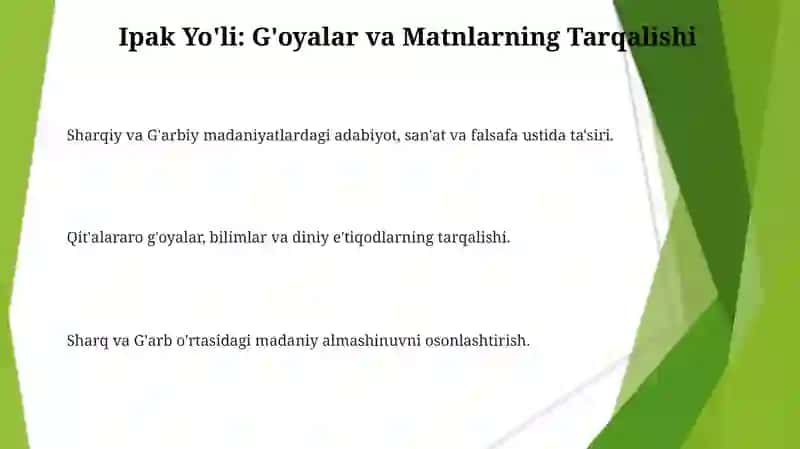 Ipak Yo'li: G'oyalar va Matnlarning Tarqalishi

Sharqiy va G'arbiy madaniyatlardagi adabiyot, san'at va falsafa ustida ta'siri.

Qit'alararo g'oyalar, bilimlar va diniy e'tiqodlarning tarqalishi.

Sharq va G'arb o'rtasidagi madaniy almashinuvni osonlashtirish.